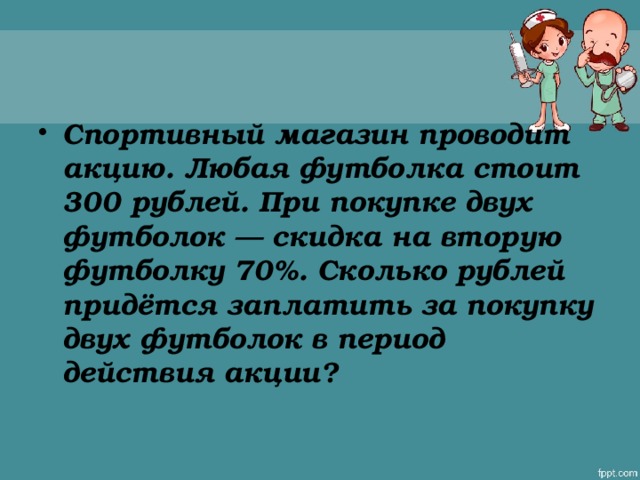 • Спортивный магазин проводит акцию. Любая футболка стоит 300 рублей. При покупке двух футболок — скидка на вторую футболку 70%. Сколько рублей придётся заплатить за покупку двух футболок в период действия акции?

fppt.com